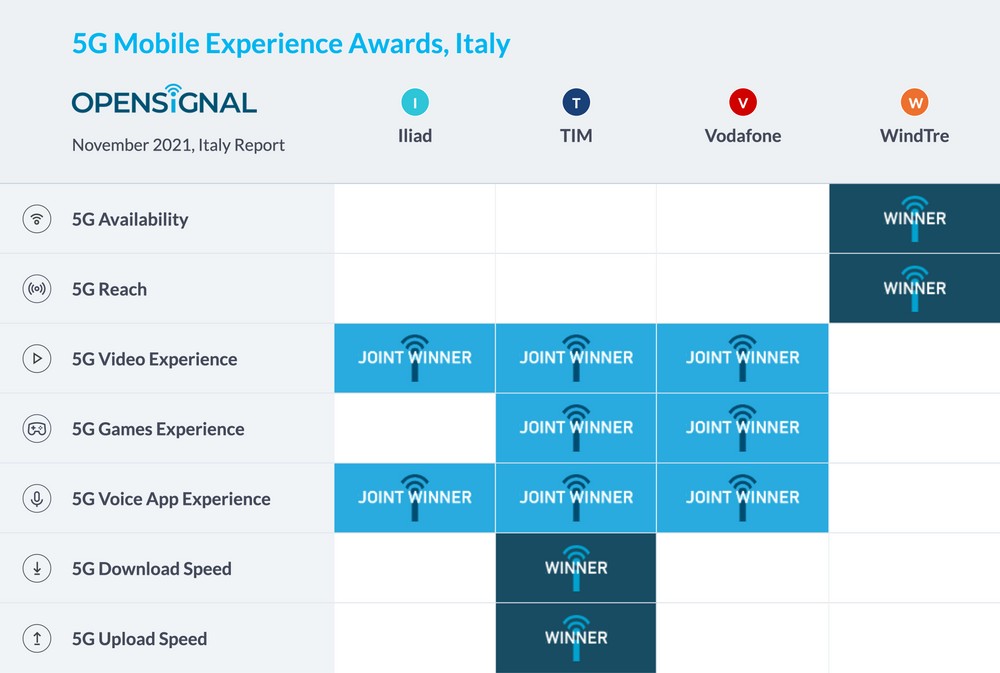 5G Mobile Experience Awards, Italy

OPENSIGNAL

November 2021, Italy Report

| | I Iliad | T TIM | V Vodafone | W WindTre |
|---|---|---|---|---|
| 5G Availability | | | | WINNER |
| 5G Reach | | | | WINNER |
| 5G Video Experience | JOINT WINNER | JOINT WINNER | JOINT WINNER | |
| 5G Games Experience | | JOINT WINNER | JOINT WINNER | |
| 5G Voice App Experience | JOINT WINNER | JOINT WINNER | JOINT WINNER | |
| 5G Download Speed | | WINNER | | |
| 5G Upload Speed | | WINNER | | |